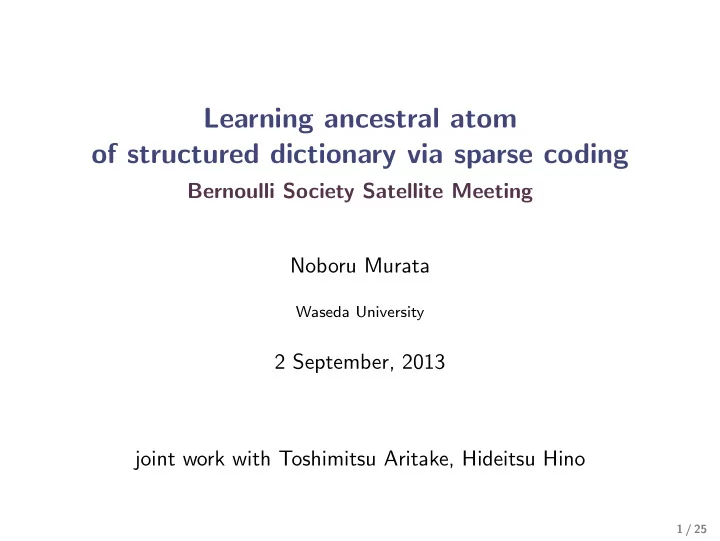 Learning ancestral atom
of structured dictionary via sparse coding
Bernoulli Society Satellite Meeting

Noboru Murata

Waseda University

2 September, 2013

joint work with Toshimitsu Aritake, Hideitsu Hino

1 / 25